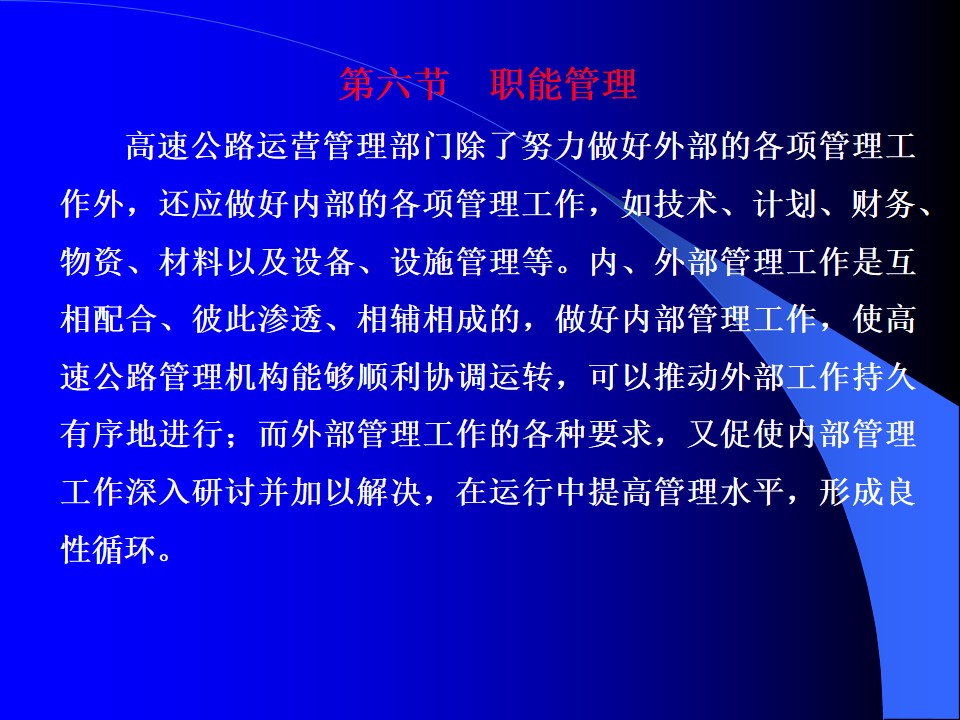 第六节　职能管理

高速公路运营管理部门除了努力做好外部的各项管理工作外，还应做好内部的各项管理工作，如技术、计划、财务、物资、材料以及设备、设施管理等。内、外部管理工作是互相配合、彼此渗透、相辅相成的，做好内部管理工作，使高速公路管理机构能够顺利协调运转，可以推动外部工作持久有序地进行；而外部管理工作的各种要求，又促使内部管理工作深入研讨并加以解决，在运行中提高管理水平，形成良性循环。